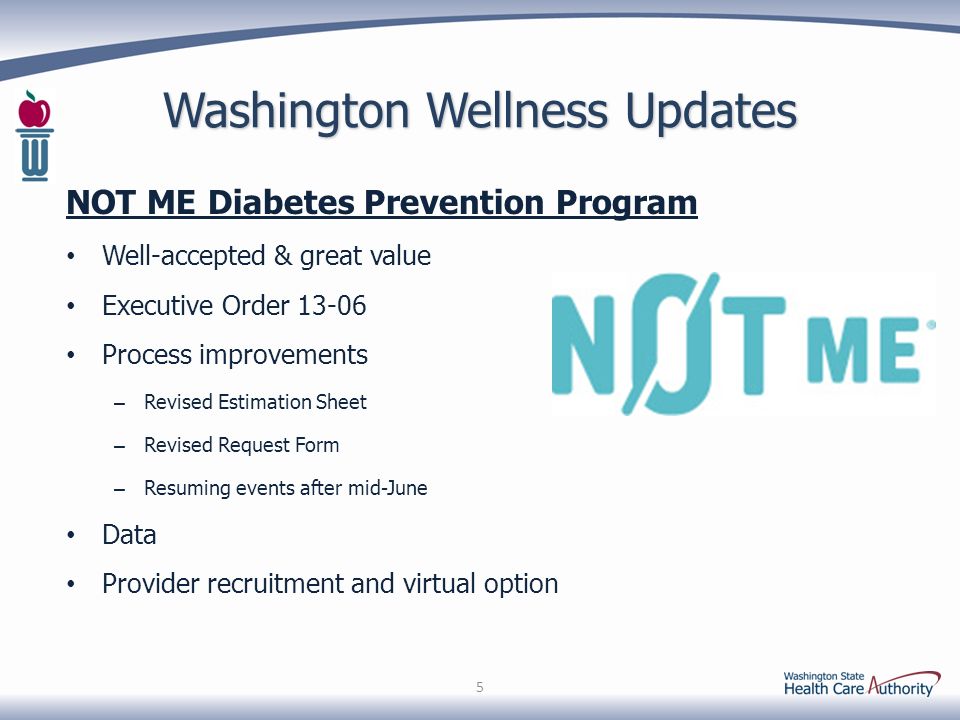 Washington Wellness Updates

NOT ME Diabetes Prevention Program

• Well-accepted & great value
• Executive Order 13-06
• Process improvements
  – Revised Estimation Sheet
  – Revised Request Form
  – Resuming events after mid-June
• Data
• Provider recruitment and virtual option

NOT ME

5

Washington State Health Care Authority